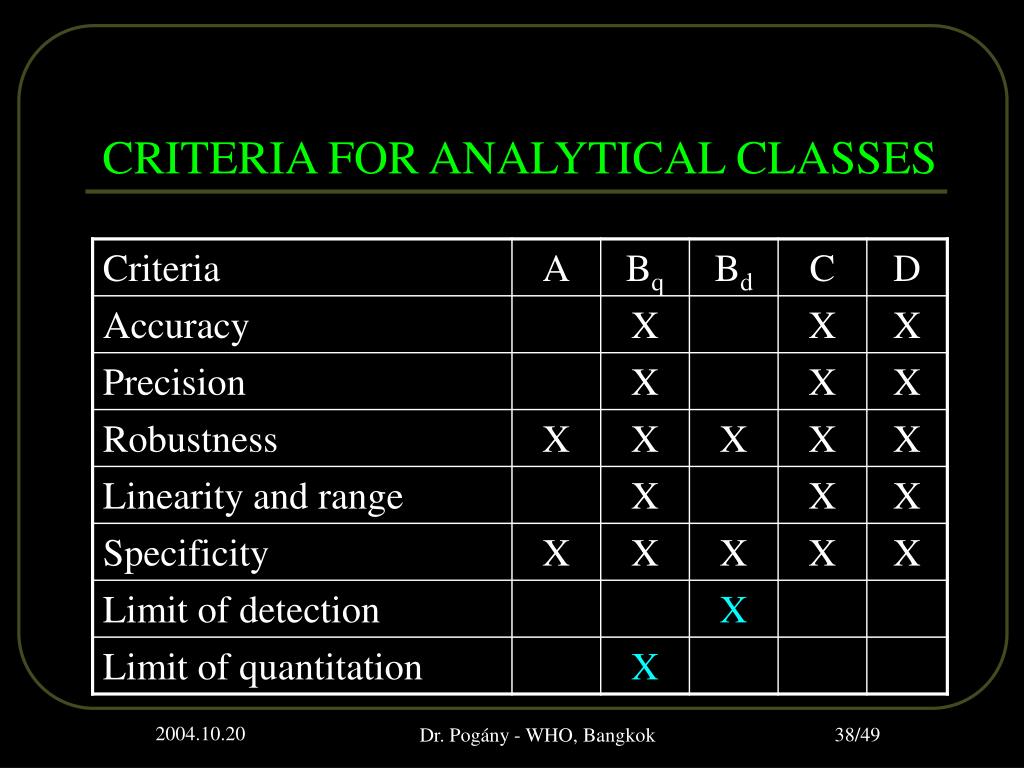 CRITERIA FOR ANALYTICAL CLASSES

| Criteria | A | $B_q$ | $B_d$ | C | D |
|---|---|---|---|---|---|
| Accuracy | | X | | X | X |
| Precision | | X | | X | X |
| Robustness | X | X | X | X | X |
| Linearity and range | | X | | X | X |
| Specificity | X | X | X | X | X |
| Limit of detection | | | X | | |
| Limit of quantitation | | X | | | |

2004.10.20

Dr. Pogány - WHO, Bangkok

38/49